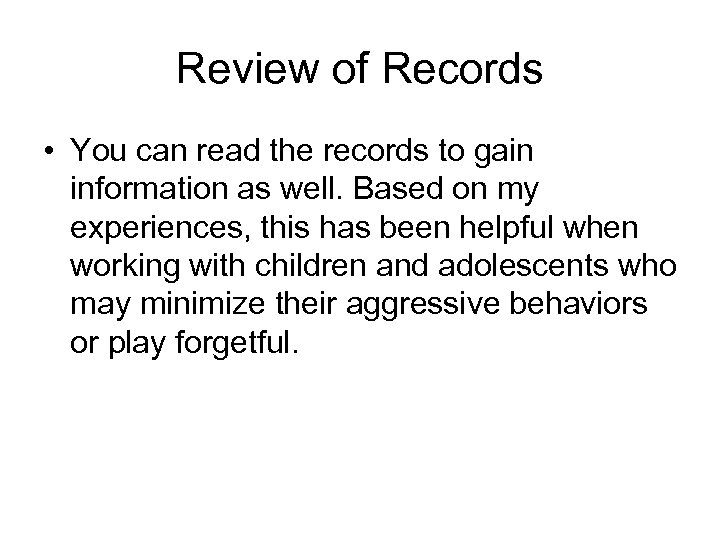 Review of Records

• You can read the records to gain information as well. Based on my experiences, this has been helpful when working with children and adolescents who may minimize their aggressive behaviors or play forgetful.